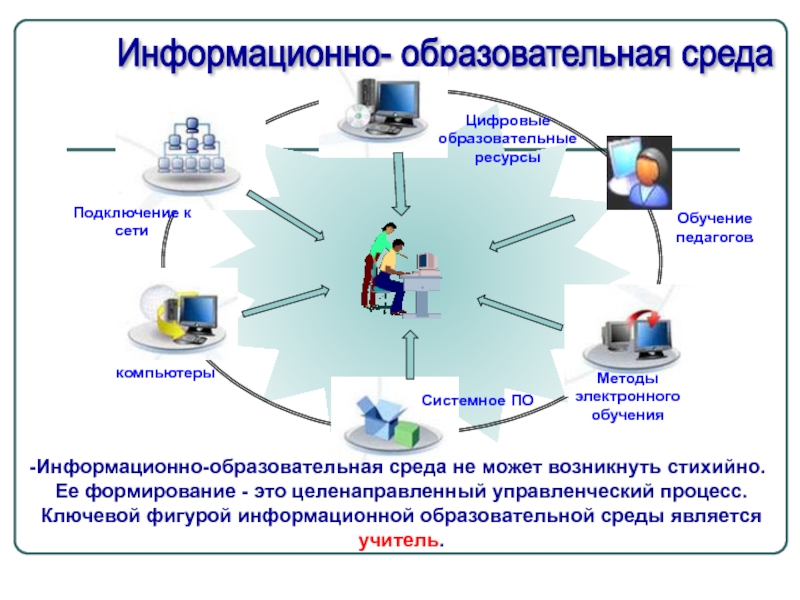 Информационно- образовательная среда

Цифровые образовательные ресурсы

Подключение к сети

Обучение педагогов

компьютеры

Системное ПО

Методы электронного обучения

-Информационно-образовательная среда не может возникнуть стихийно. Ее формирование - это целенаправленный управленческий процесс. Ключевой фигурой информационной образовательной среды является учитель.